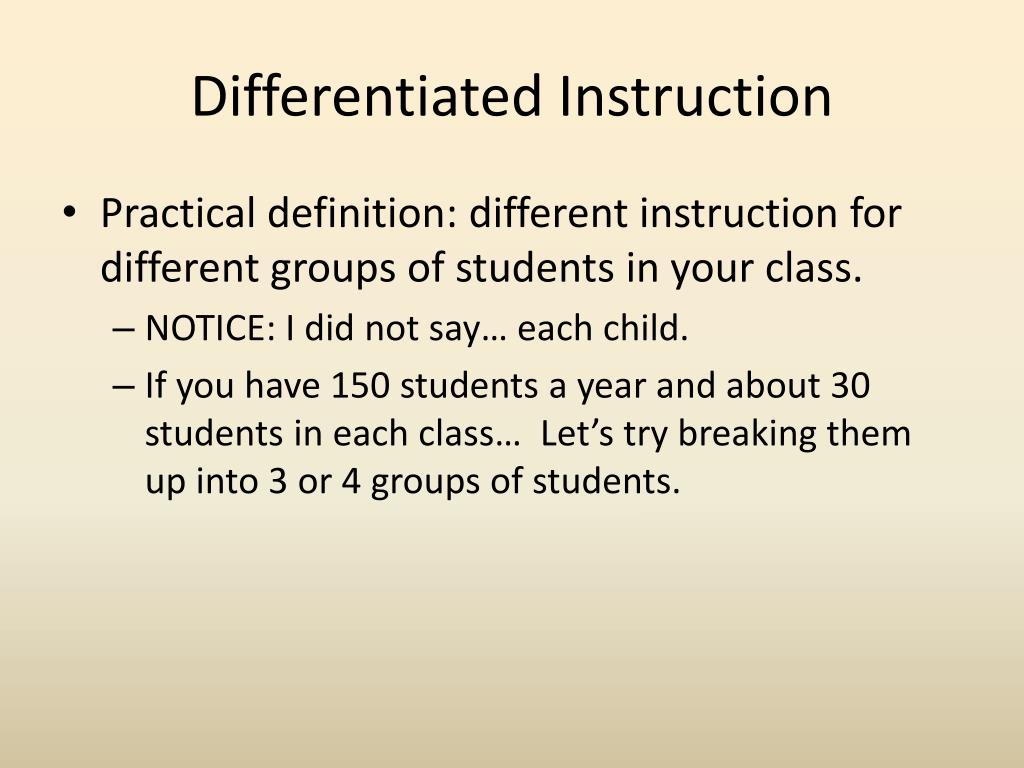 Differentiated Instruction

• Practical definition: different instruction for different groups of students in your class.
– NOTICE: I did not say… each child.
– If you have 150 students a year and about 30 students in each class… Let’s try breaking them up into 3 or 4 groups of students.